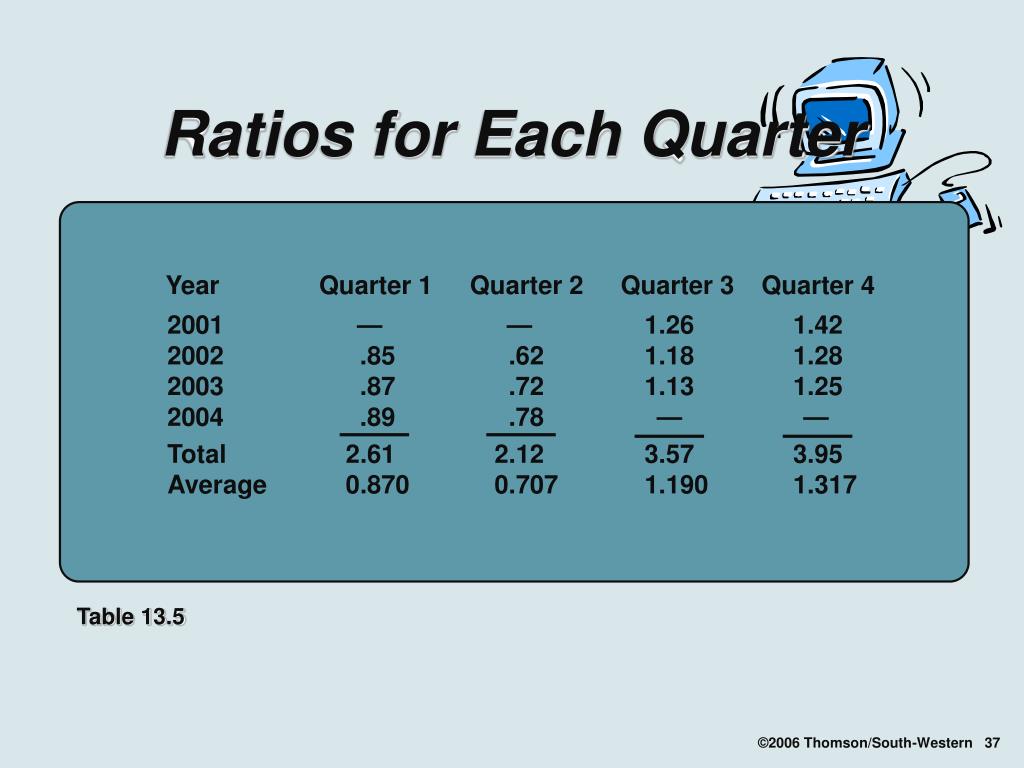 Ratios for Each Quarter

| Year | Quarter 1 | Quarter 2 | Quarter 3 | Quarter 4 |
|---|---|---|---|---|
| 2001 | — | — | 1.26 | 1.42 |
| 2002 | .85 | .62 | 1.18 | 1.28 |
| 2003 | .87 | .72 | 1.13 | 1.25 |
| 2004 | .89 | .78 | — | — |
| Total | 2.61 | 2.12 | 3.57 | 3.95 |
| Average | 0.870 | 0.707 | 1.190 | 1.317 |

Table 13.5

©2006 Thomson/South-Western 37